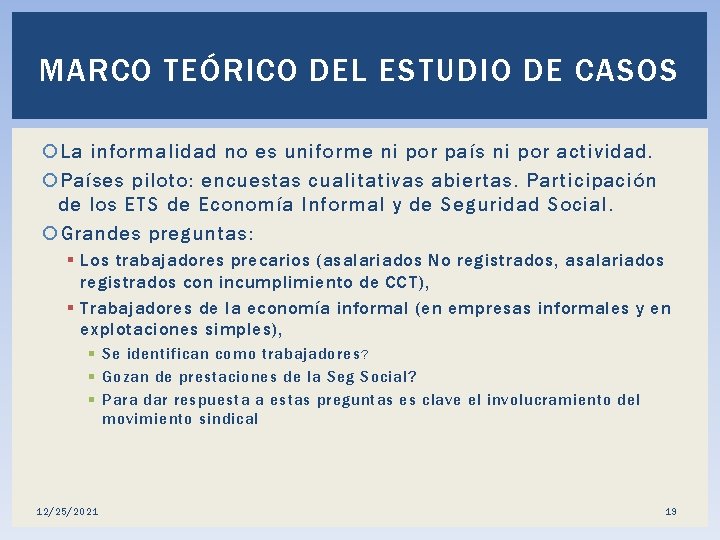 MARCO TEÓRICO DEL ESTUDIO DE CASOS

La informalidad no es uniforme ni por país ni por actividad.

Países piloto: encuestas cualitativas abiertas. Participación de los ETS de Economía Informal y de Seguridad Social.

Grandes preguntas:

Los trabajadores precarios (asalariados No registrados, asalariados registrados con incumplimiento de CCT),

Trabajadores de la economía informal (en empresas informales y en explotaciones simples),

Se identifican como trabajadores?

Gozan de prestaciones de la Seg Social?

Para dar respuesta a estas preguntas es clave el involucramiento del movimiento sindical

12/25/2021

19